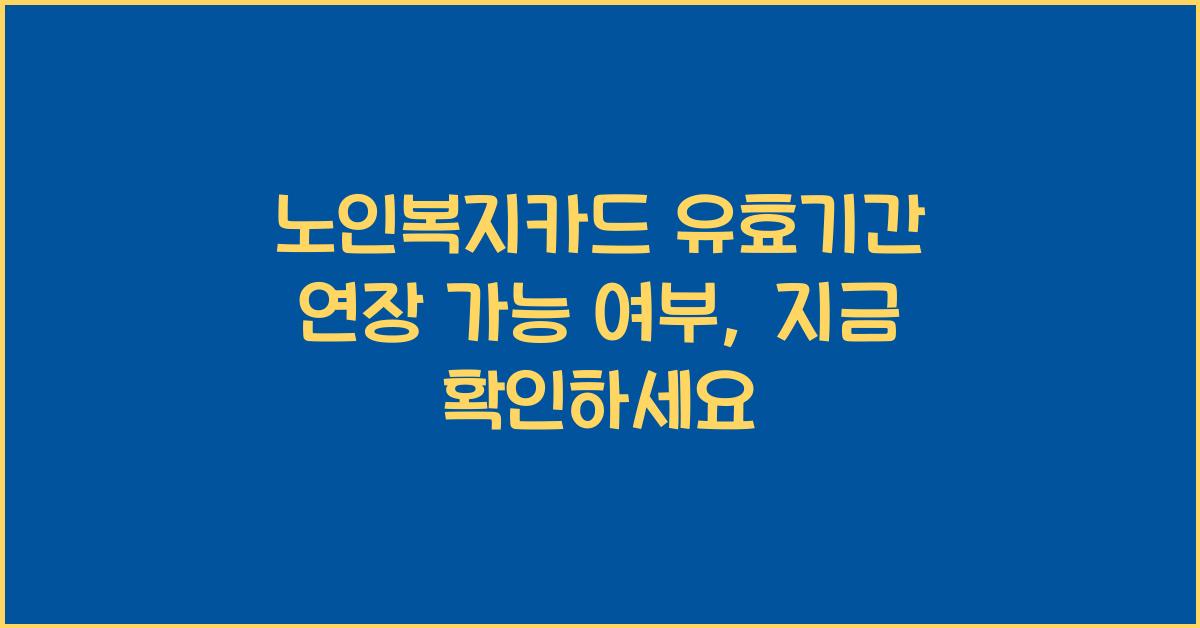 노인복지카드 유효기간 연장 가능 여부, 지금 확인하세요